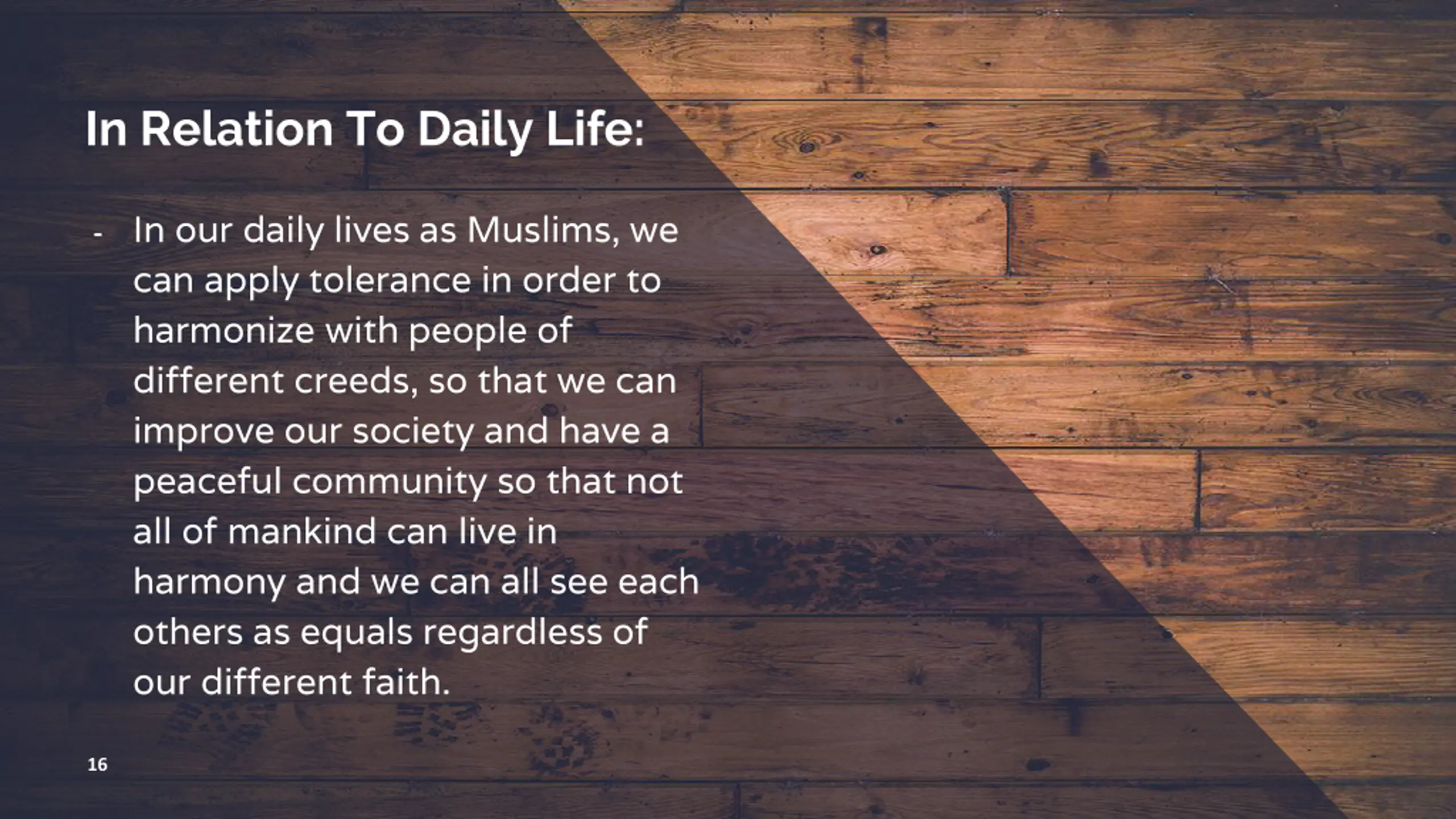 In Relation To Daily Life:

- In our daily lives as Muslims, we can apply tolerance in order to harmonize with people of different creeds, so that we can improve our society and have a peaceful community so that not all of mankind can live in harmony and we can all see each others as equals regardless of our different faith.

16